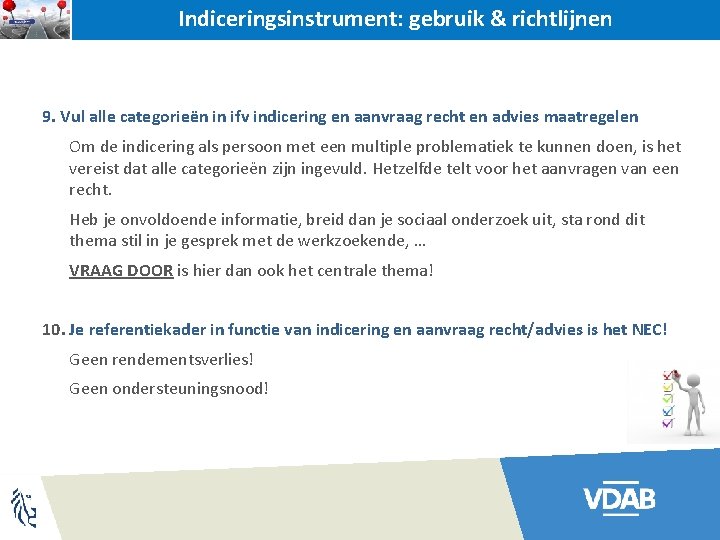 Indiceringsinstrument: gebruik & richtlijnen

9. Vul alle categorieën in ifv indicering en aanvraag recht en advies maatregelen

Om de indicering als persoon met een multiple problematiek te kunnen doen, is het vereist dat alle categorieën zijn ingevuld. Hetzelfde telt voor het aanvragen van een recht.

Heb je onvoldoende informatie, breid dan je sociaal onderzoek uit, sta rond dit thema stil in je gesprek met de werkzoekende, …

VRAAG DOOR is hier dan ook het centrale thema!

10. Je referentiekader in functie van indicering en aanvraag recht/advies is het NEC!

Geen rendementsverlies!

Geen ondersteuningsnood!

VDAB